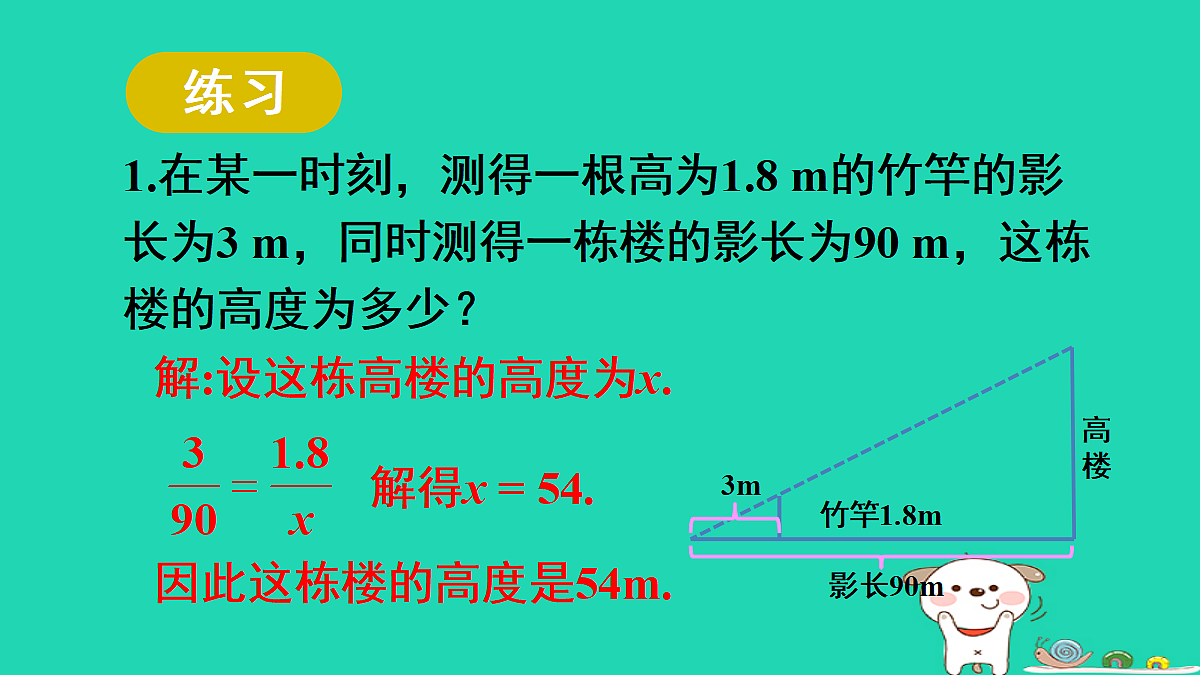 练习

1.在某一时刻，测得一根高为1.8 m的竹竿的影长为3 m，同时测得一栋楼的影长为90 m，这栋楼的高度为多少？

解:设这栋高楼的高度为$x$.

$\frac{3}{90}=\frac{1.8}{x}$ 解得$x=54$.

因此这栋楼的高度是54m.

3m
竹竿1.8m
高楼
影长90m